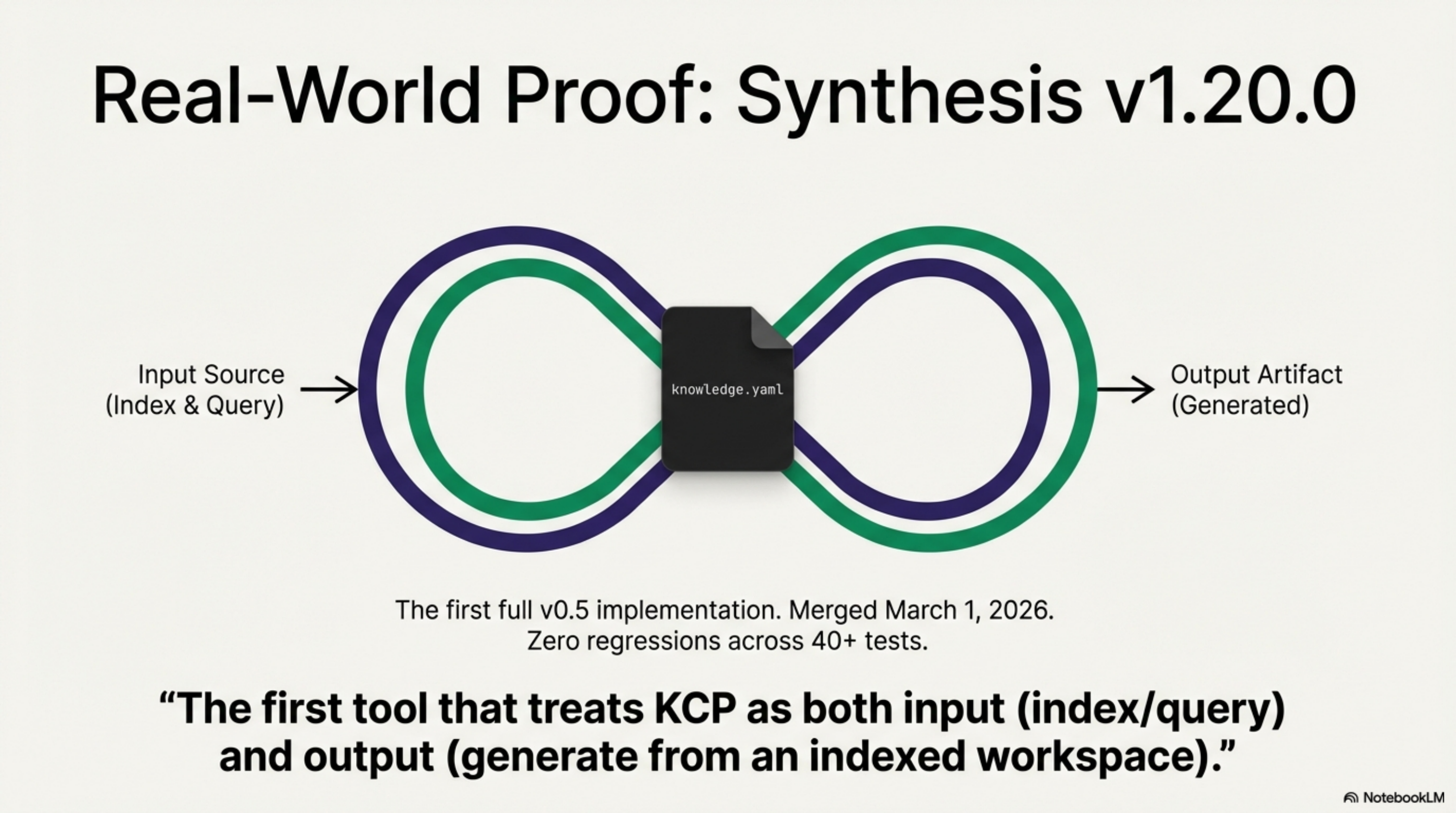 Real-World Proof: Synthesis v1.20.0

Input Source
(Index & Query)

knowledge.yaml

Output Artifact
(Generated)

The first full v0.5 implementation. Merged March 1, 2026.
Zero regressions across 40+ tests.

“The first tool that treats KCP as both input (index/query) and output (generate from an indexed workspace).”

NotebookLM